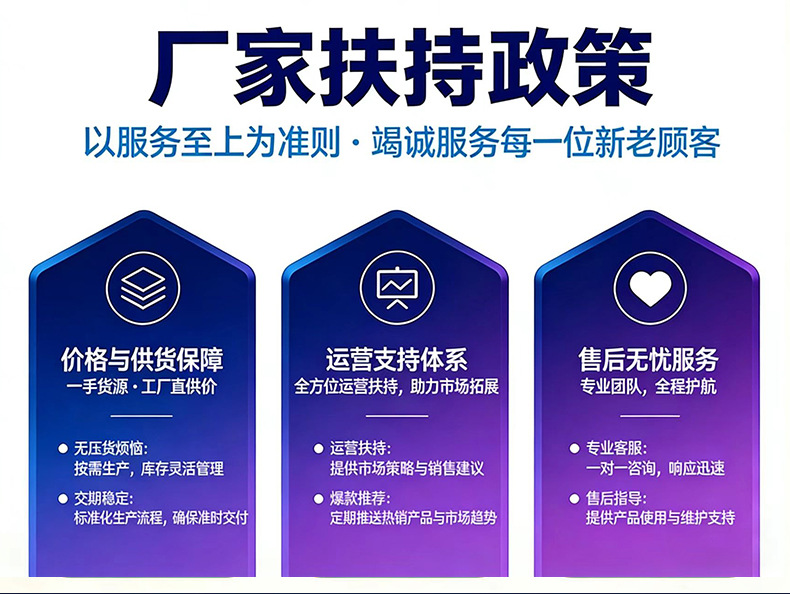 厂家扶持政策

以服务至上为准则 · 竭诚服务每一位新老顾客

价格与供货保障
一手货源 · 工厂直供价

● 无压货烦恼:
按需生产，库存灵活管理

● 交期稳定:
标准化生产流程，确保准时交付

运营支持体系
全方位运营扶持，助力市场拓展

● 运营扶持:
提供市场策略与销售建议

● 爆款推荐:
定期推送热销产品与市场趋势

售后无忧服务
专业团队，全程护航

● 专业客服:
一对一咨询，响应迅速

● 售后指导:
提供产品使用与维护支持